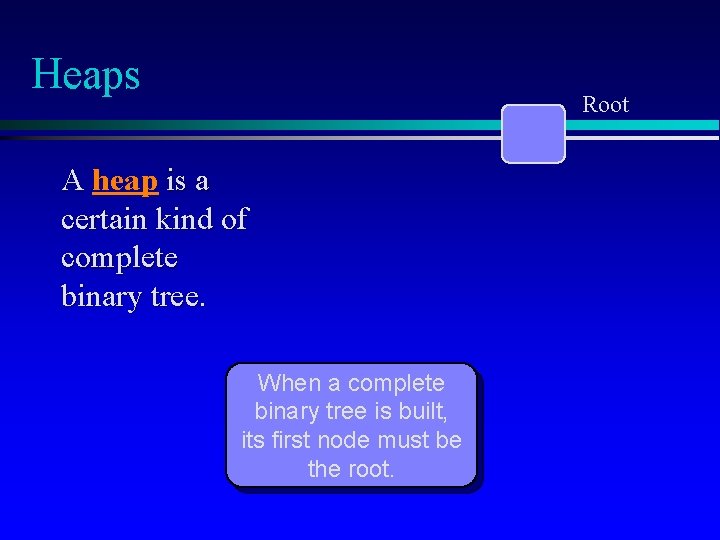 Heaps

Root

A heap is a certain kind of complete binary tree.

When a complete binary tree is built, its first node must be the root.